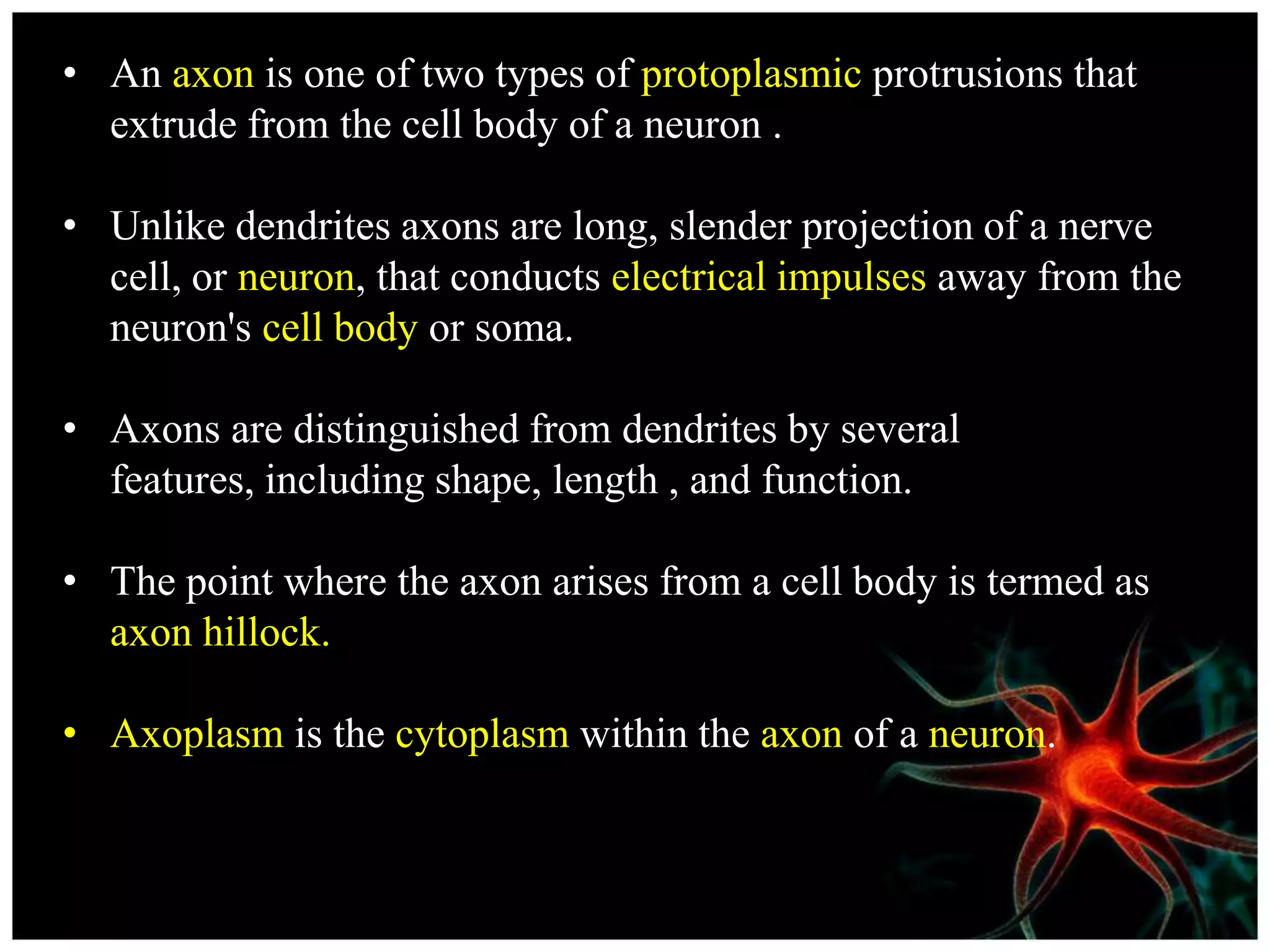 • An axon is one of two types of protoplasmic protrusions that extrude from the cell body of a neuron .

• Unlike dendrites axons are long, slender projection of a nerve cell, or neuron, that conducts electrical impulses away from the neuron's cell body or soma.

• Axons are distinguished from dendrites by several features, including shape, length , and function.

• The point where the axon arises from a cell body is termed as axon hillock.

• Axoplasm is the cytoplasm within the axon of a neuron.